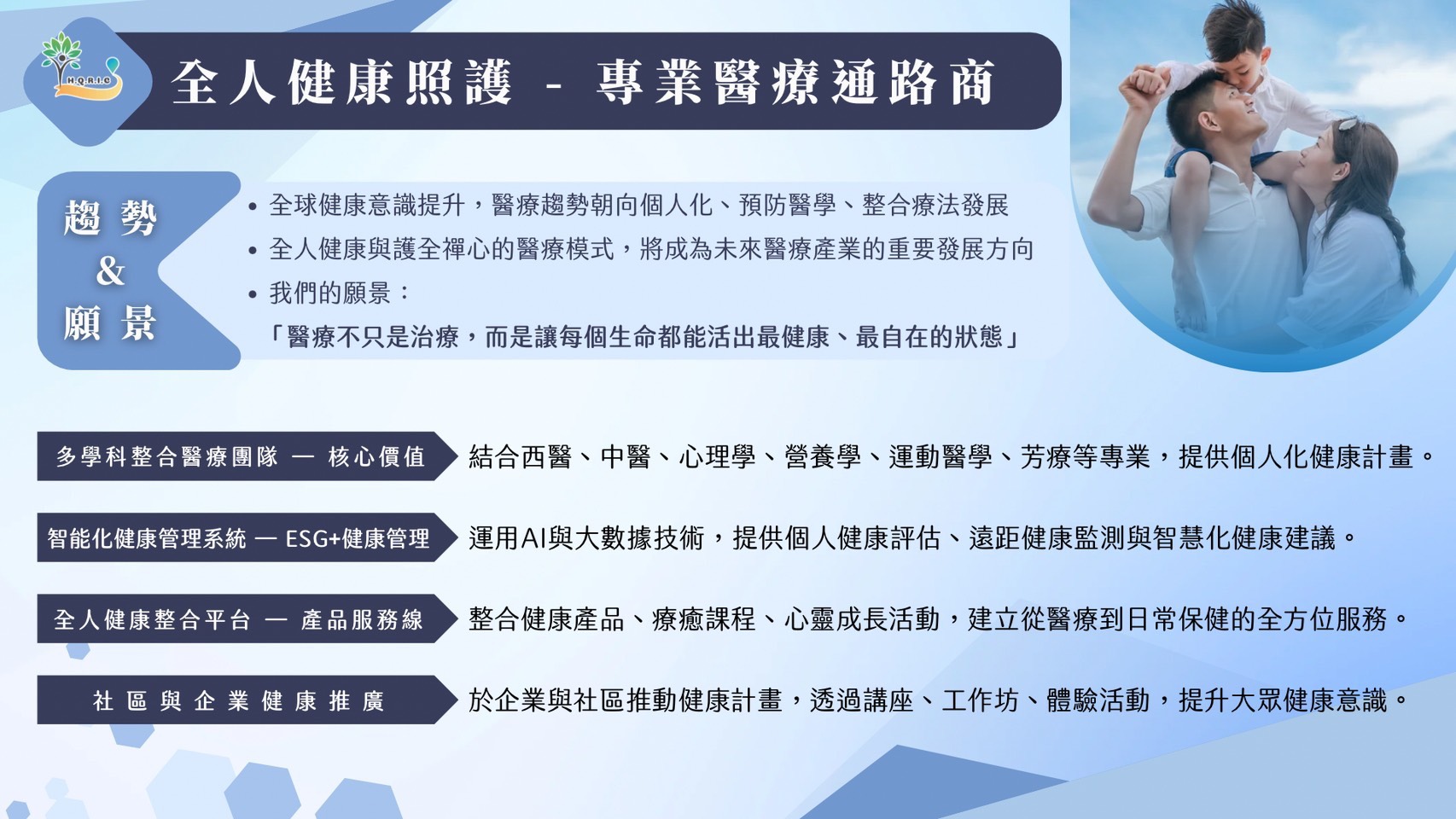 H.Q.R.I.C

全人健康照護 - 專業醫療通路商

趨勢
&
願景

• 全球健康意識提升，醫療趨勢朝向個人化、預防醫學、整合療法發展
• 全人健康與護全禪心的醫療模式，將成為未來醫療產業的重要發展方向
• 我們的願景：
「醫療不只是治療，而是讓每個生命都能活出最健康、最自在的狀態」

多學科整合醫療團隊 — 核心價值
結合西醫、中醫、心理學、營養學、運動醫學、芳療等專業，提供個人化健康計畫。

智能化健康管理系統 — ESG+健康管理
運用AI與大數據技術，提供個人健康評估、遠距健康監測與智慧化健康建議。

全人健康整合平台 — 產品服務線
整合健康產品、療癒課程、心靈成長活動，建立從醫療到日常保健的全方位服務。

社區與企業健康推廣
於企業與社區推動健康計畫，透過講座、工作坊、體驗活動，提升大眾健康意識。